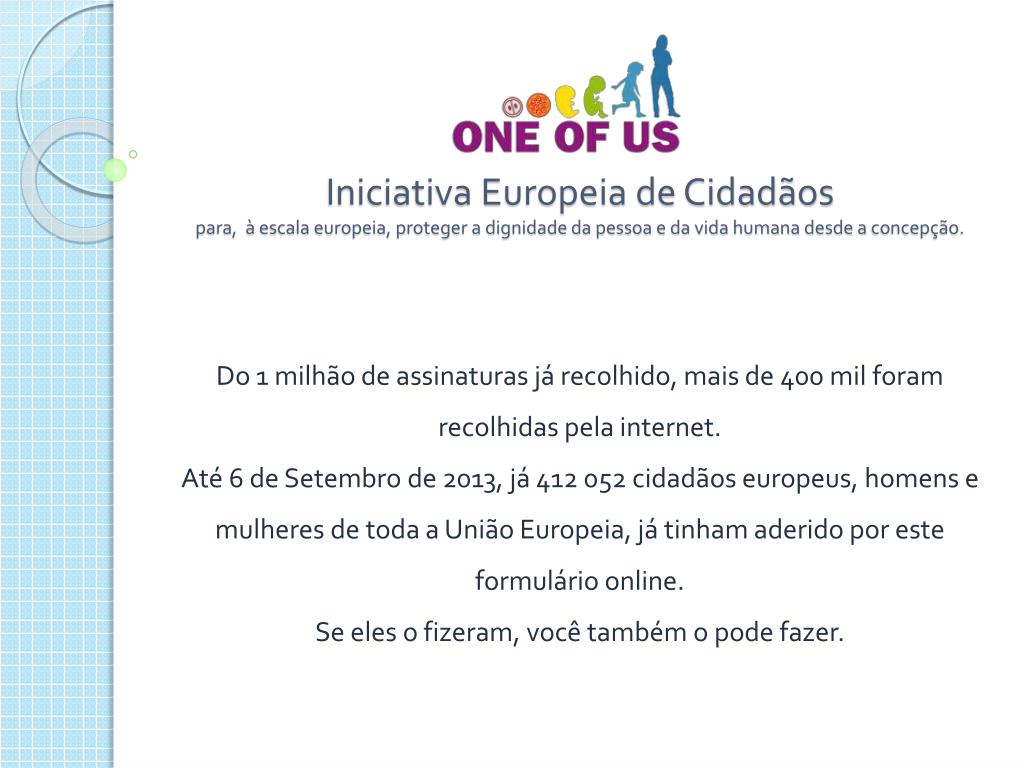 ONE OF US

Iniciativa Europeia de Cidadãos
para, à escala europeia, proteger a dignidade da pessoa e da vida humana desde a concepção.

Do 1 milhão de assinaturas já recolhido, mais de 400 mil foram recolhidas pela internet.
Até 6 de Setembro de 2013, já 412 052 cidadãos europeus, homens e mulheres de toda a União Europeia, já tinham aderido por este formulário online.
Se eles o fizeram, você também o pode fazer.